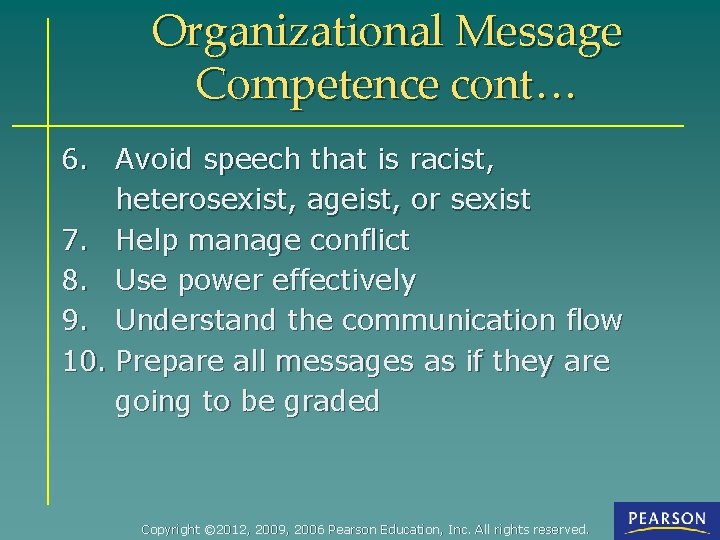 Organizational Message Competence cont…

6. Avoid speech that is racist, heterosexist, ageist, or sexist
7. Help manage conflict
8. Use power effectively
9. Understand the communication flow
10. Prepare all messages as if they are going to be graded

Copyright ©2012, 2009, 2006 Pearson Education, Inc. All rights reserved.

PEARSON